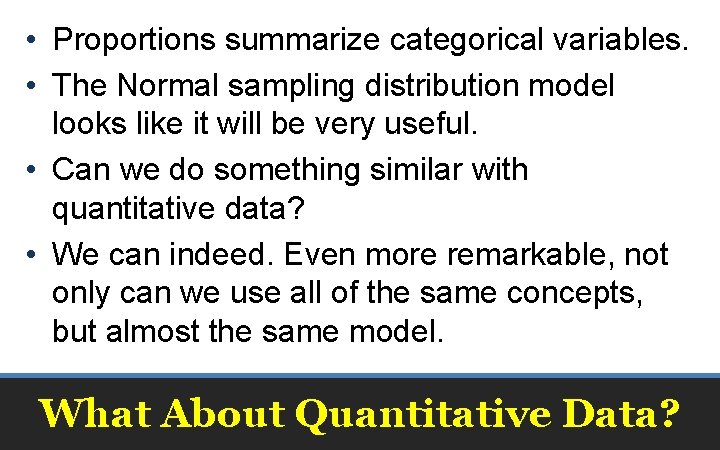 • Proportions summarize categorical variables.
• The Normal sampling distribution model looks like it will be very useful.
• Can we do something similar with quantitative data?
• We can indeed. Even more remarkable, not only can we use all of the same concepts, but almost the same model.

What About Quantitative Data?